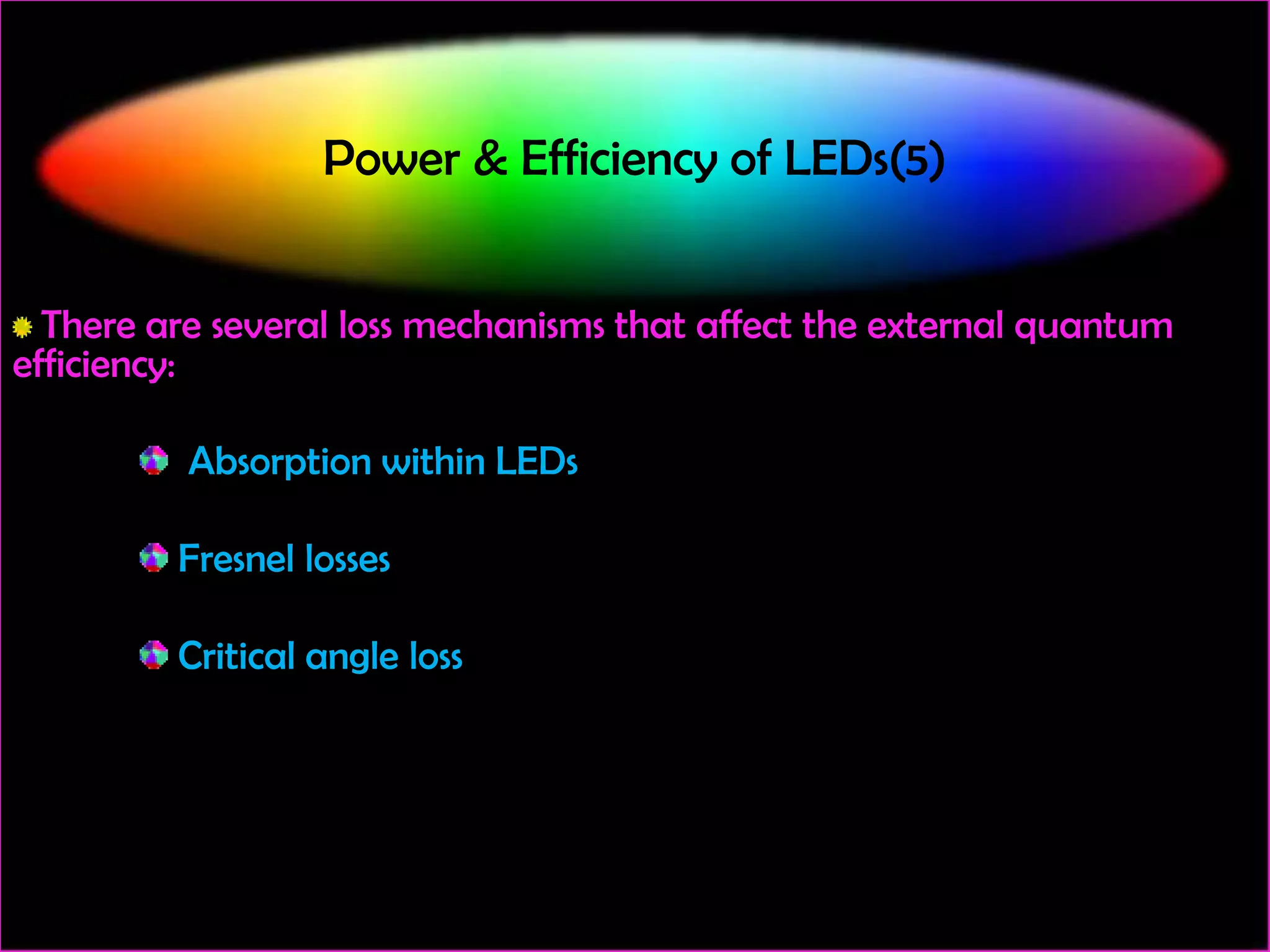 Power & Efficiency of LEDs(5)

There are several loss mechanisms that affect the external quantum efficiency:

Absorption within LEDs

Fresnel losses

Critical angle loss